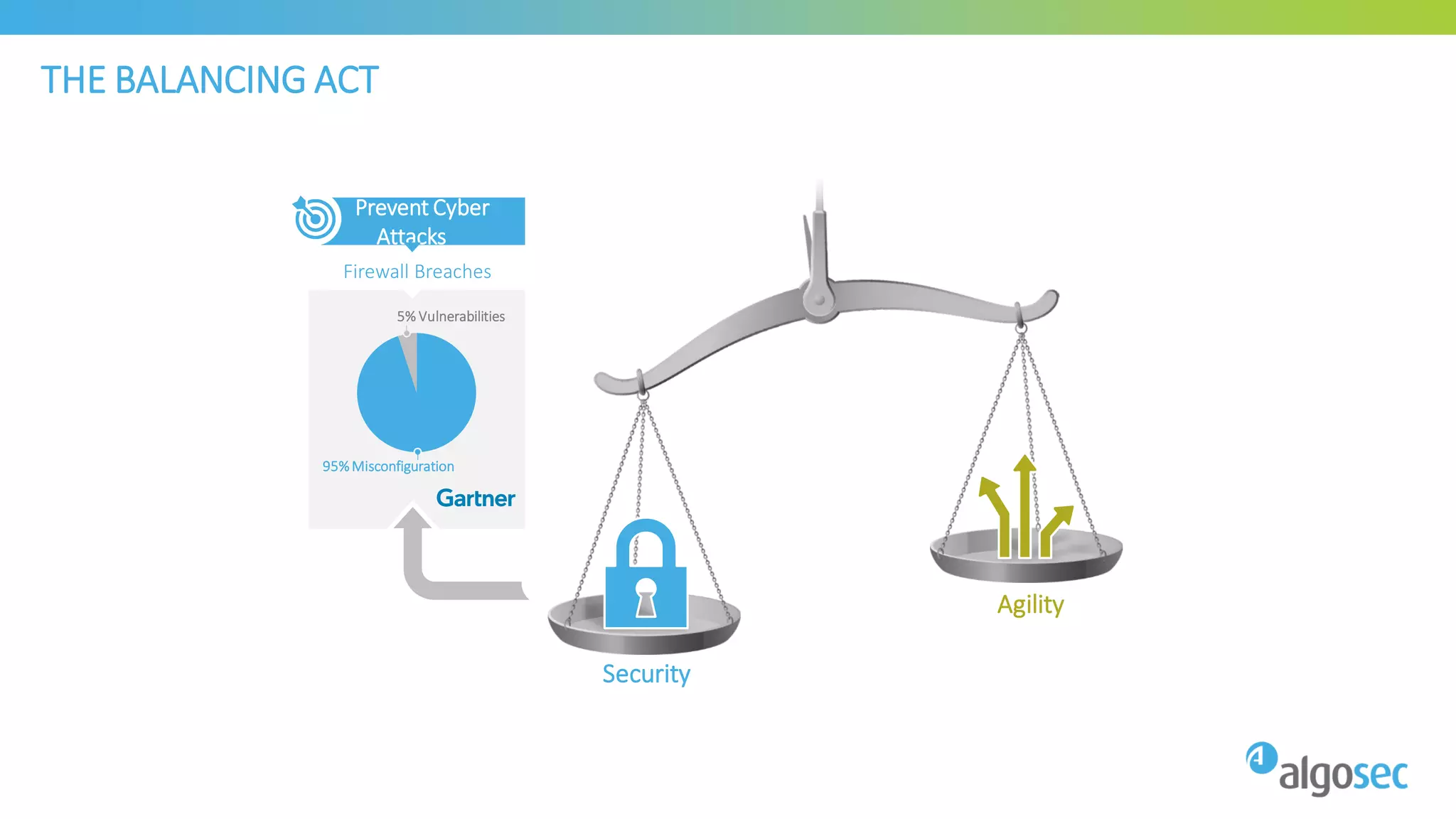 THE BALANCING ACT

Prevent Cyber Attacks

Firewall Breaches

5% Vulnerabilities

95% Misconfiguration

Gartner

Security

Agility

algosec